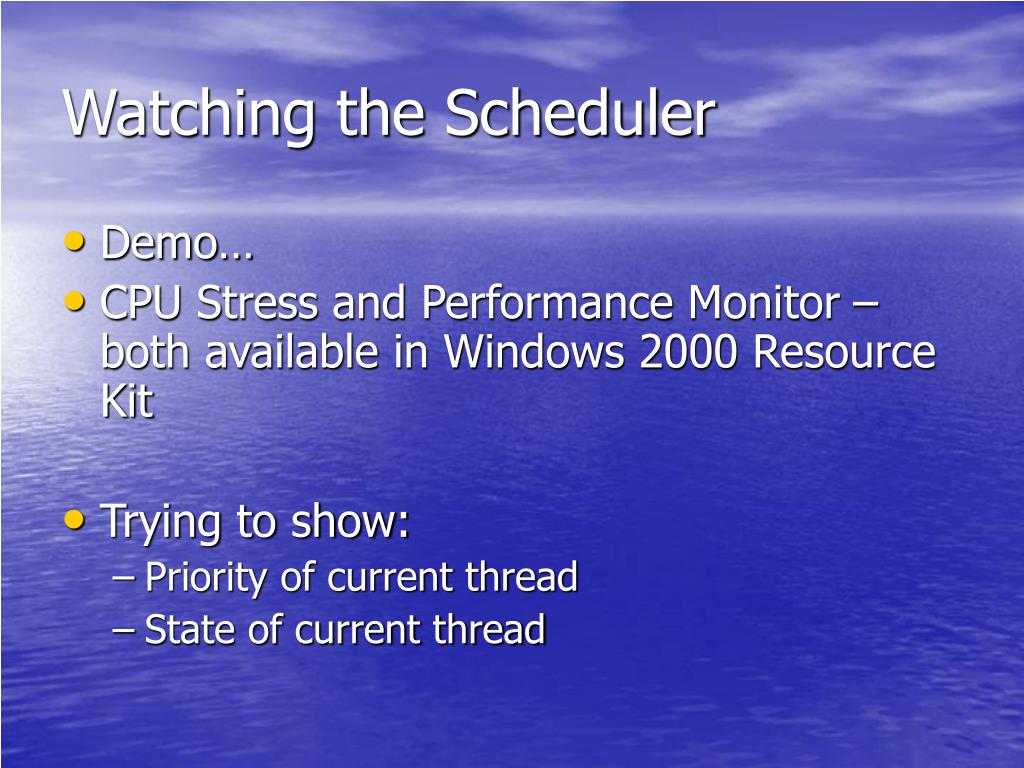 Watching the Scheduler

• Demo…
• CPU Stress and Performance Monitor – both available in Windows 2000 Resource Kit

• Trying to show:
– Priority of current thread
– State of current thread